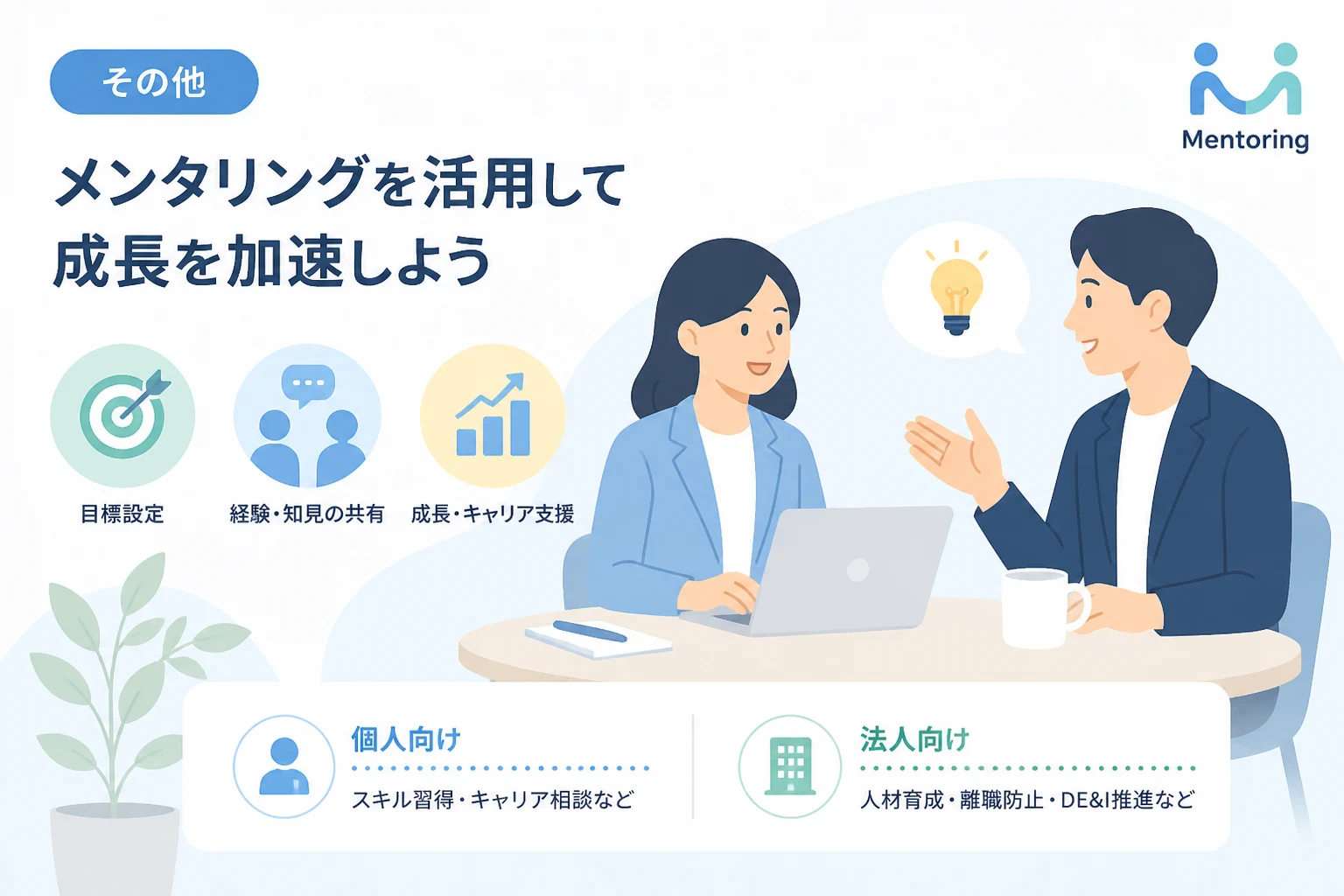 その他

Mentoring

メンタリングを活用して
成長を加速しよう

目標設定

経験・知見の共有

成長・キャリア支援

個人向け

スキル習得・キャリア相談など

法人向け

人材育成・離職防止・DE&I推進など